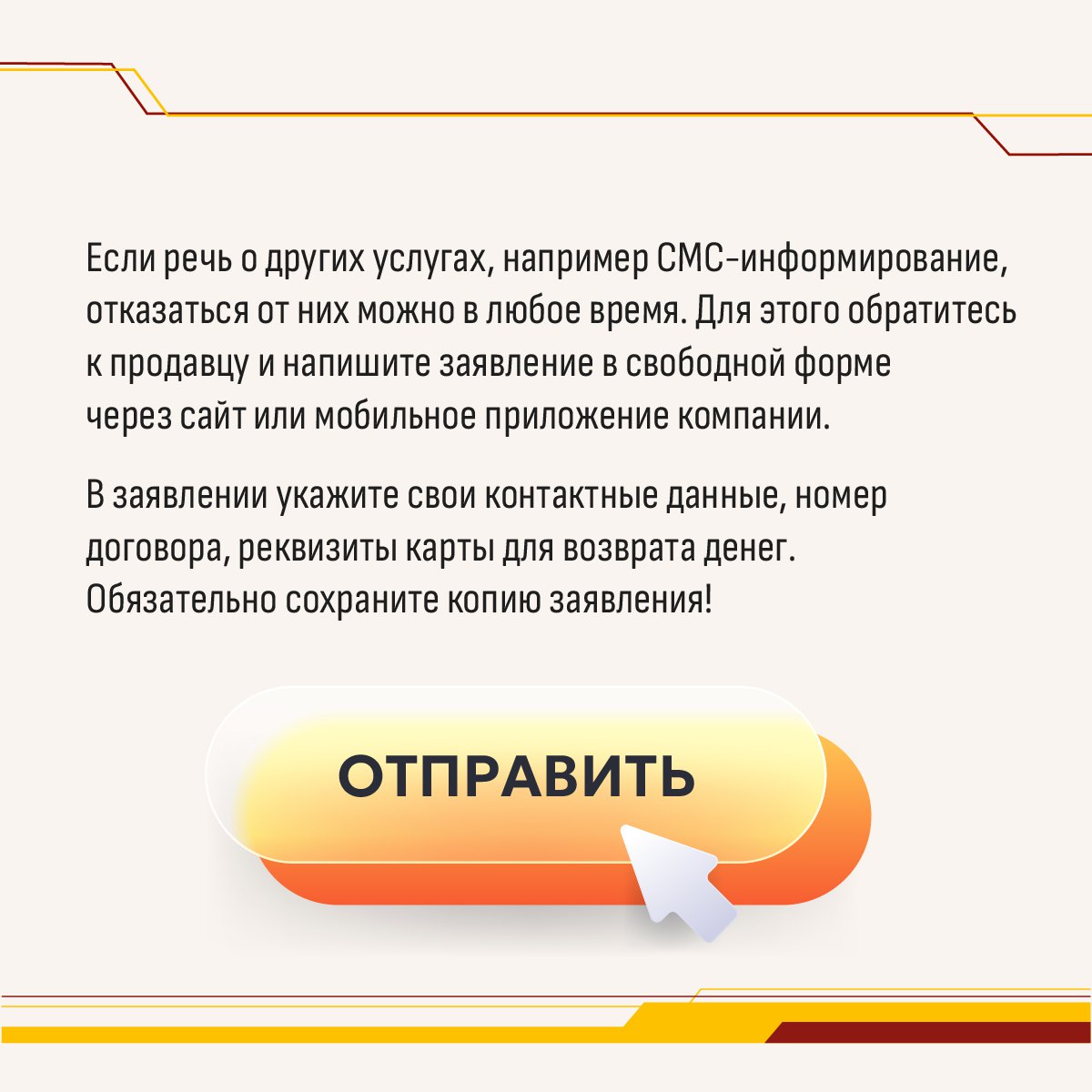 Если речь о других услугах, например СМС-информирование, отказаться от них можно в любое время. Для этого обратитесь к продавцу и напишите заявление в свободной форме через сайт или мобильное приложение компании.

В заявлении укажите свои контактные данные, номер договора, реквизиты карты для возврата денег. Обязательно сохраните копию заявления!

ОТПРАВИТЬ